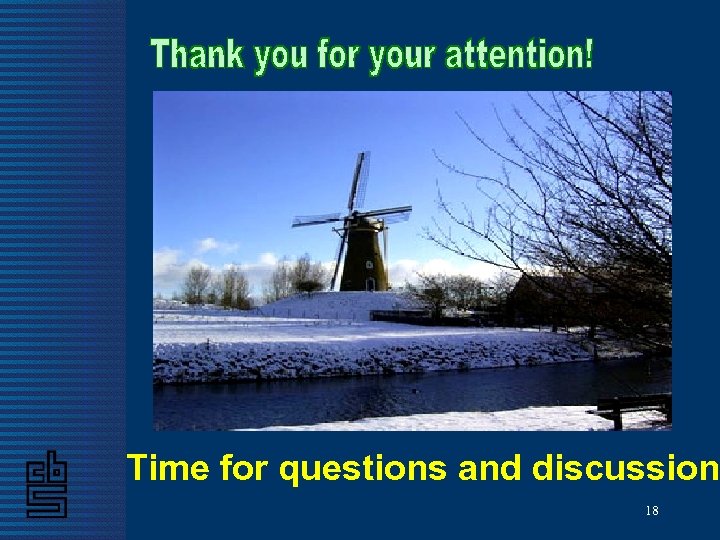 Thank you for your attention!

Time for questions and discussion

cbs

18